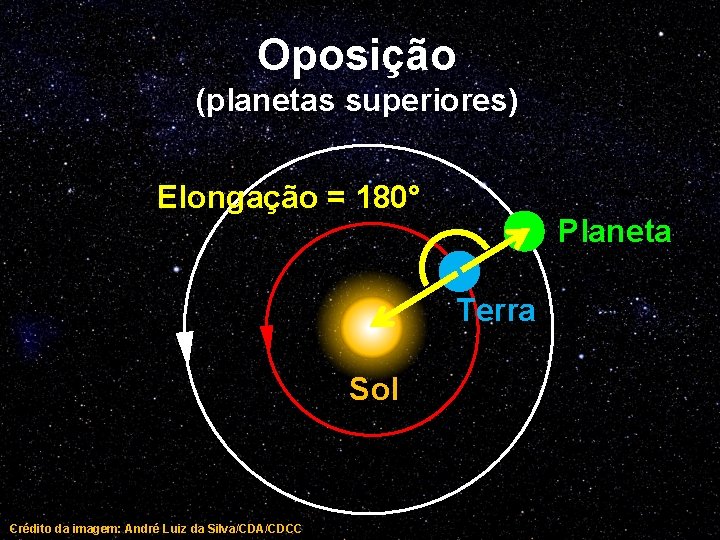 Oposição
(planetas superiores)

Elongação = 180°

Planeta

Terra

Sol

Crédito da imagem: André Luiz da Silva/CDA/CDCC